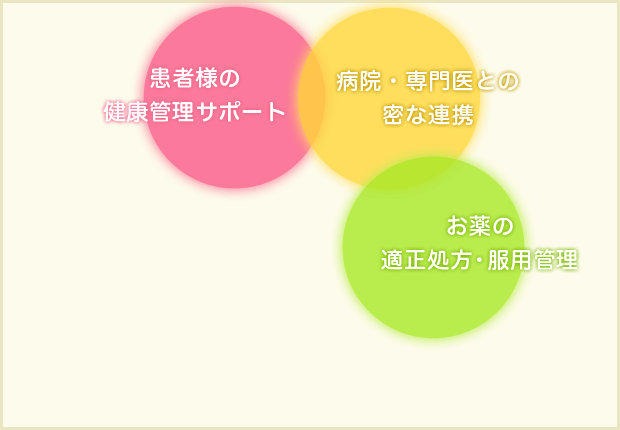 患者様の
健康管理サポート

病院・専門医との
密な連携

お薬の
適正処方・服用管理